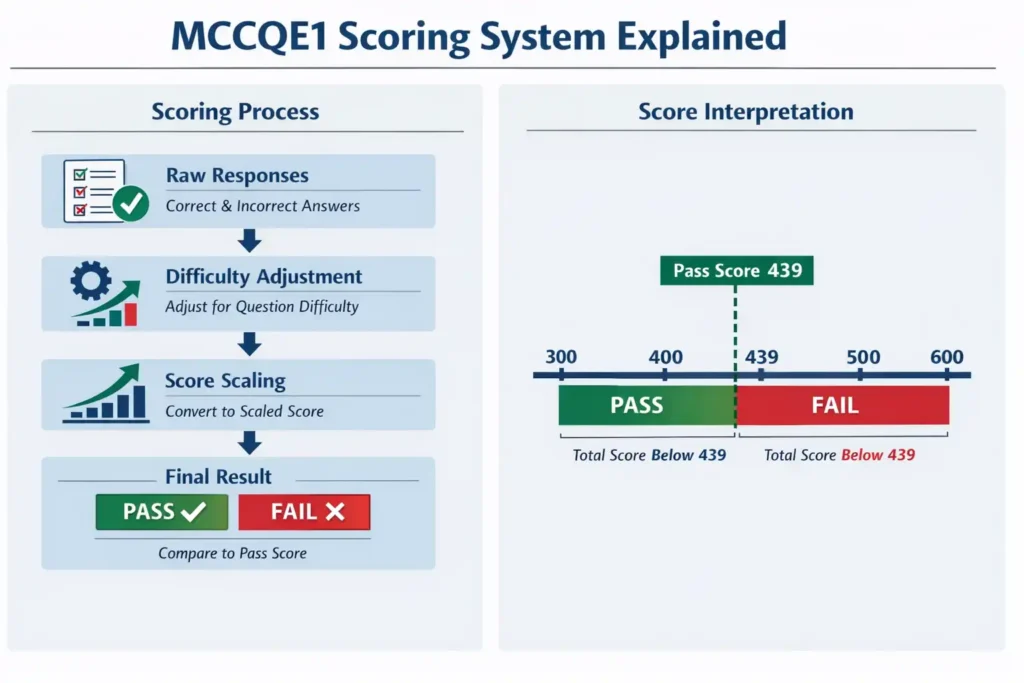 MCCQE1 Scoring System Explained

Scoring Process

Raw Responses
Correct & Incorrect Answers

Difficulty Adjustment
Adjust for Question Difficulty

Score Scaling
Convert to Scaled Score

Final Result
PASS ✓ FAIL ✕
Compare to Pass Score

Score Interpretation

Pass Score 439

300 400 439 500 600

PASS FAIL

Total Score Below 439

Total Score Below 439